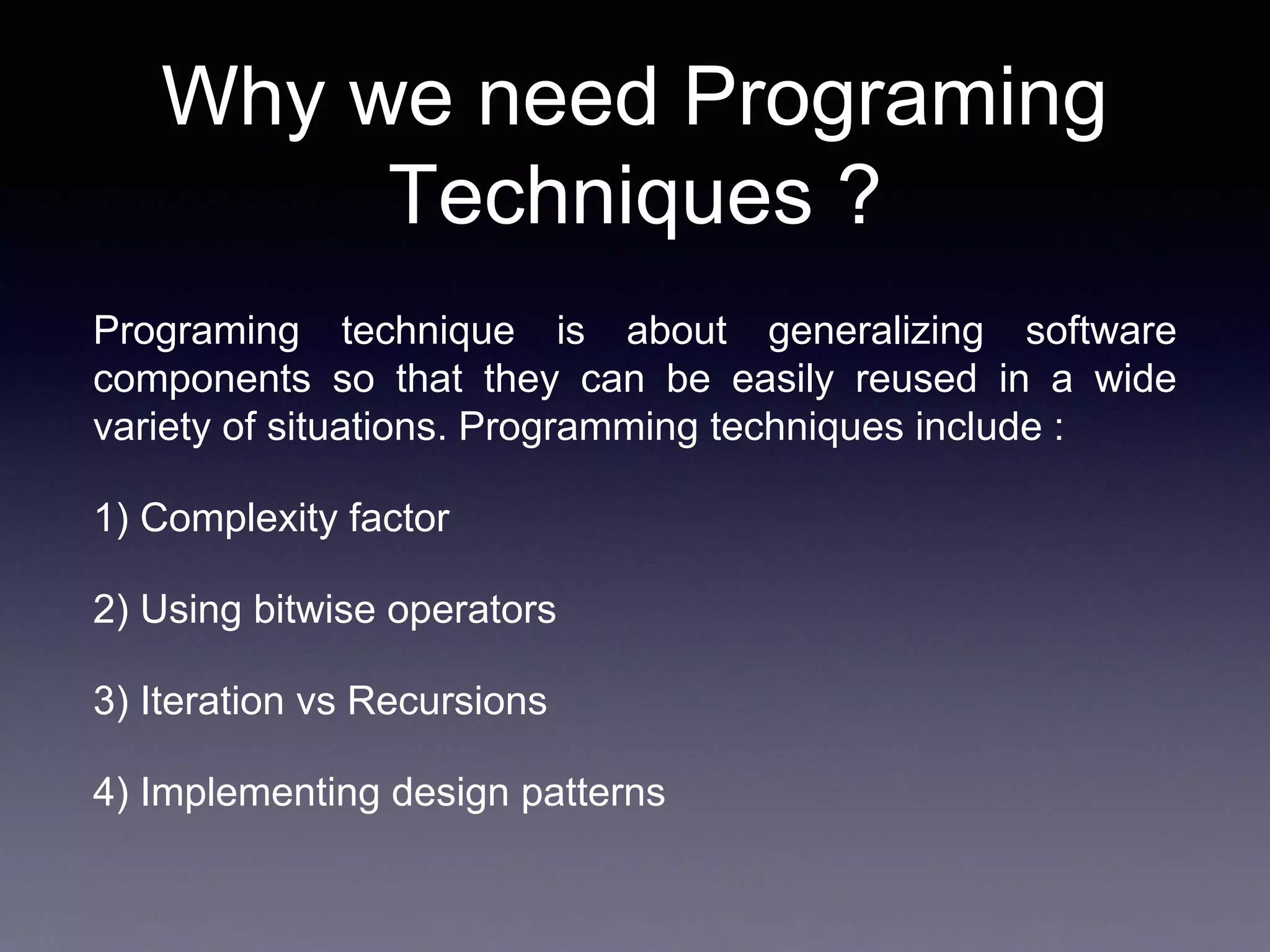 Why we need Programing Techniques ?

Programing technique is about generalizing software components so that they can be easily reused in a wide variety of situations. Programming techniques include :

1) Complexity factor

2) Using bitwise operators

3) Iteration vs Recursions

4) Implementing design patterns